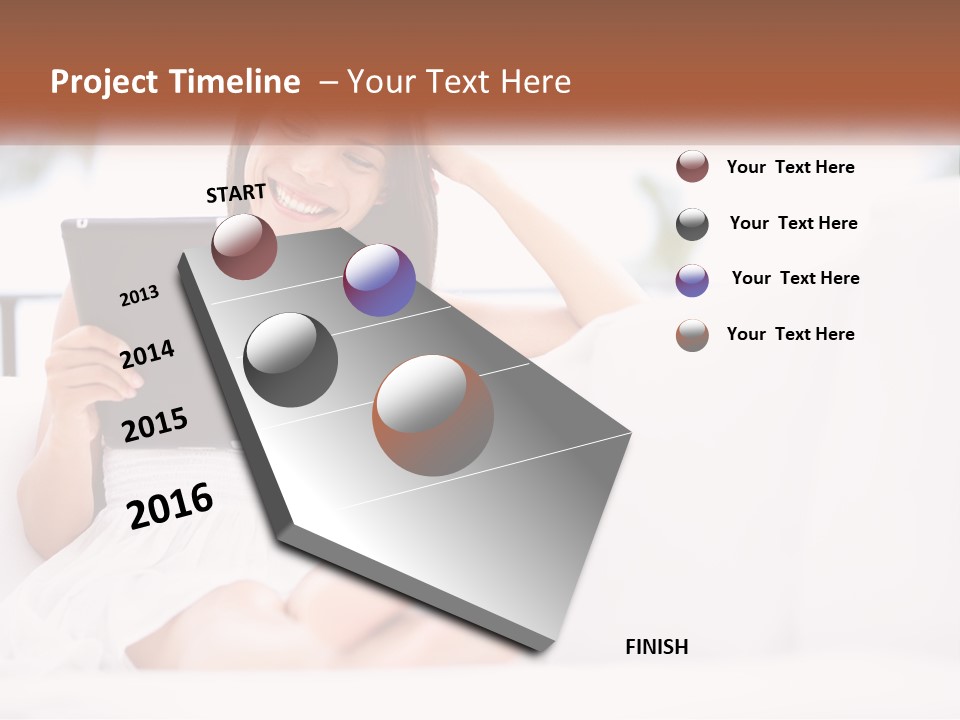 Project Timeline – Your Text Here

START

2013

2014

2015

2016

FINISH

Your Text Here

Your Text Here

Your Text Here

Your Text Here